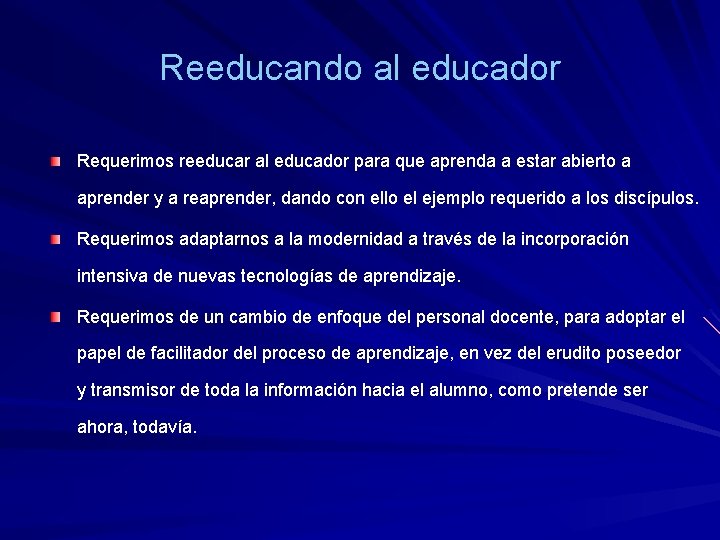 Reeducando al educador

Requerimos reeducar al educador para que aprenda a estar abierto a aprender y a reaprender, dando con ello el ejemplo requerido a los discípulos.

Requerimos adaptarnos a la modernidad a través de la incorporación intensiva de nuevas tecnologías de aprendizaje.

Requerimos de un cambio de enfoque del personal docente, para adoptar el papel de facilitador del proceso de aprendizaje, en vez del erudito poseedor y transmisor de toda la información hacia el alumno, como pretende ser ahora, todavía.